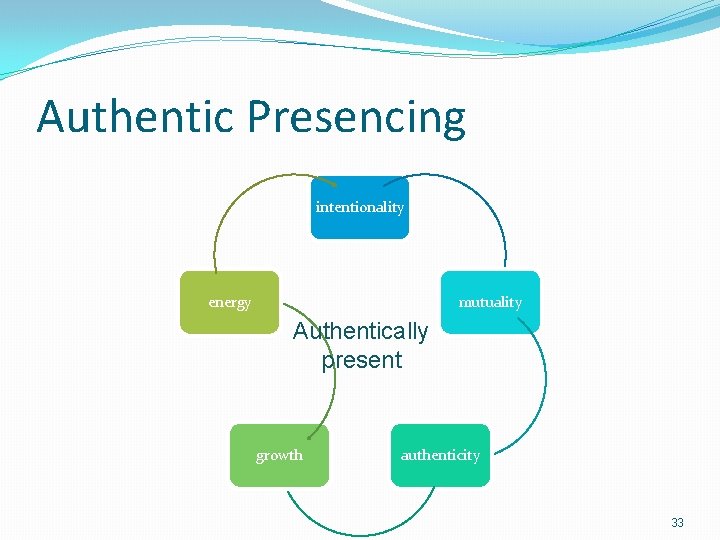 Authentic Presencing

intentionality

mutuality

authenticity

growth

energy

Authentically present

33